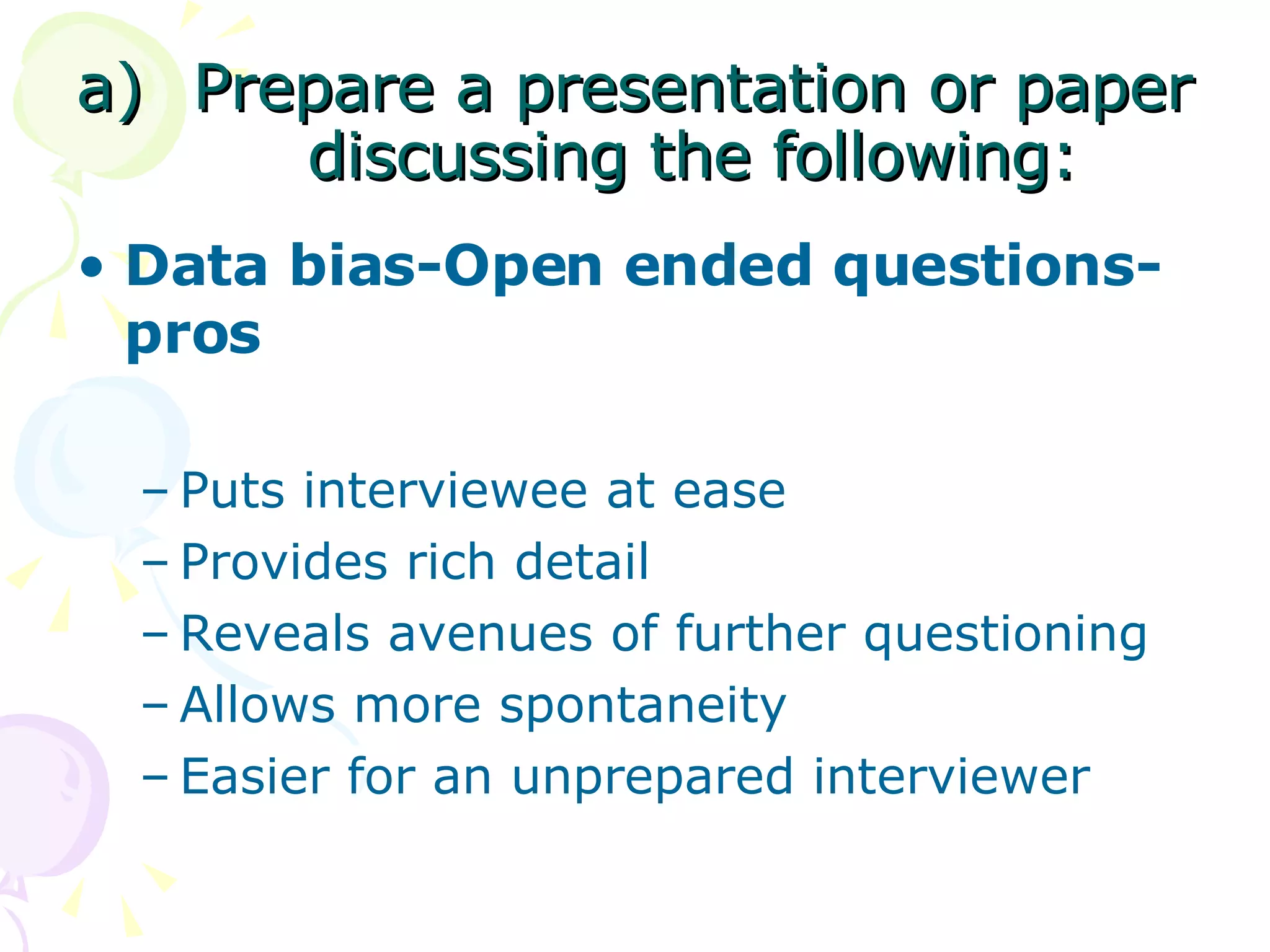 a) Prepare a presentation or paper discussing the following:

• Data bias-Open ended questions-pros

– Puts interviewee at ease
– Provides rich detail
– Reveals avenues of further questioning
– Allows more spontaneity
– Easier for an unprepared interviewer